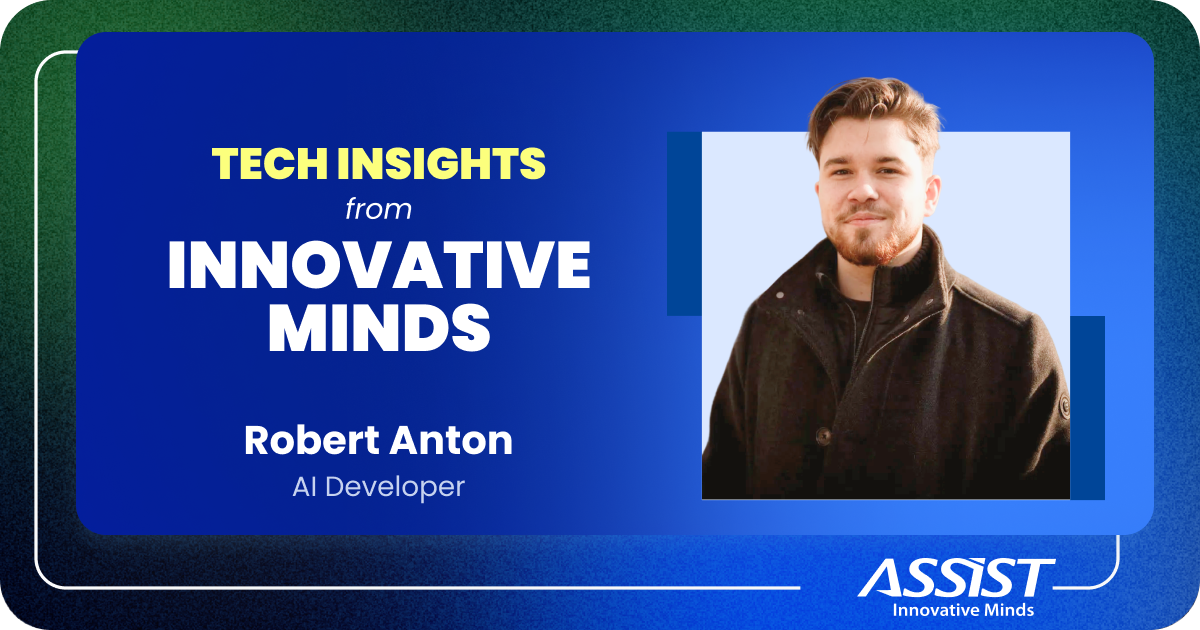 TECH INSIGHTS
from
INNOVATIVE MINDS

Robert Anton
AI Developer

ASSIST
Innovative Minds